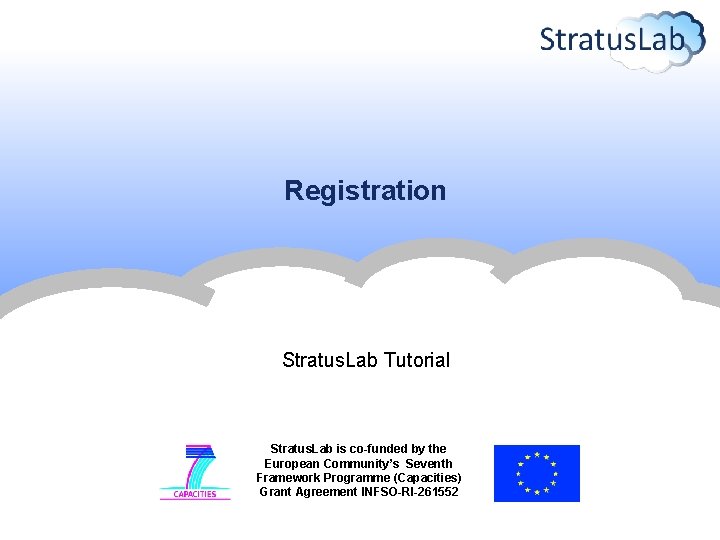 StratusLab

Registration

StratusLab Tutorial

CAPACITIES

StratusLab is co-funded by the European Community's Seventh Framework Programme (Capacities) Grant Agreement INFSO-RI-261552